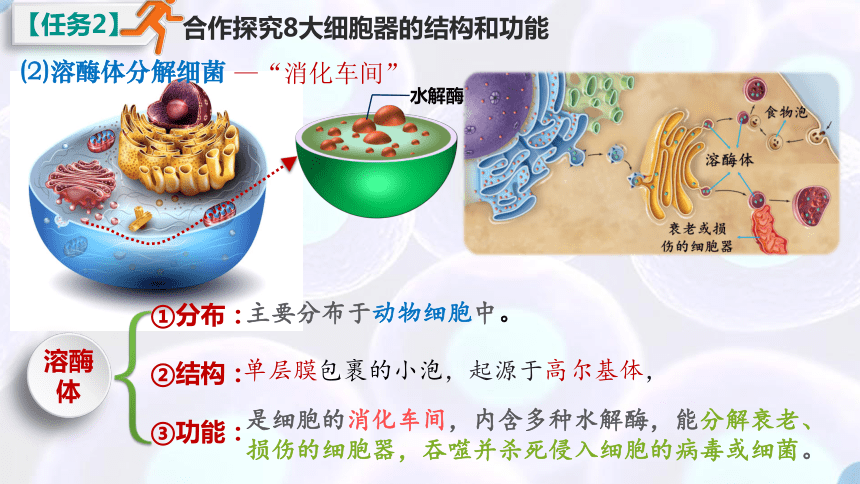 【任务2】 合作探究8大细胞器的结构和功能

(2)溶酶体分解细菌 —“消化车间”

水解酶

食物泡

溶酶体

衰老或损伤的细胞器

溶酶体

①分布：主要分布于动物细胞中。

②结构：单层膜包裹的小泡，起源于高尔基体，

③功能：是细胞的消化车间，内含多种水解酶，能分解衰老、损伤的细胞器，吞噬并杀死侵入细胞的病毒或细菌。